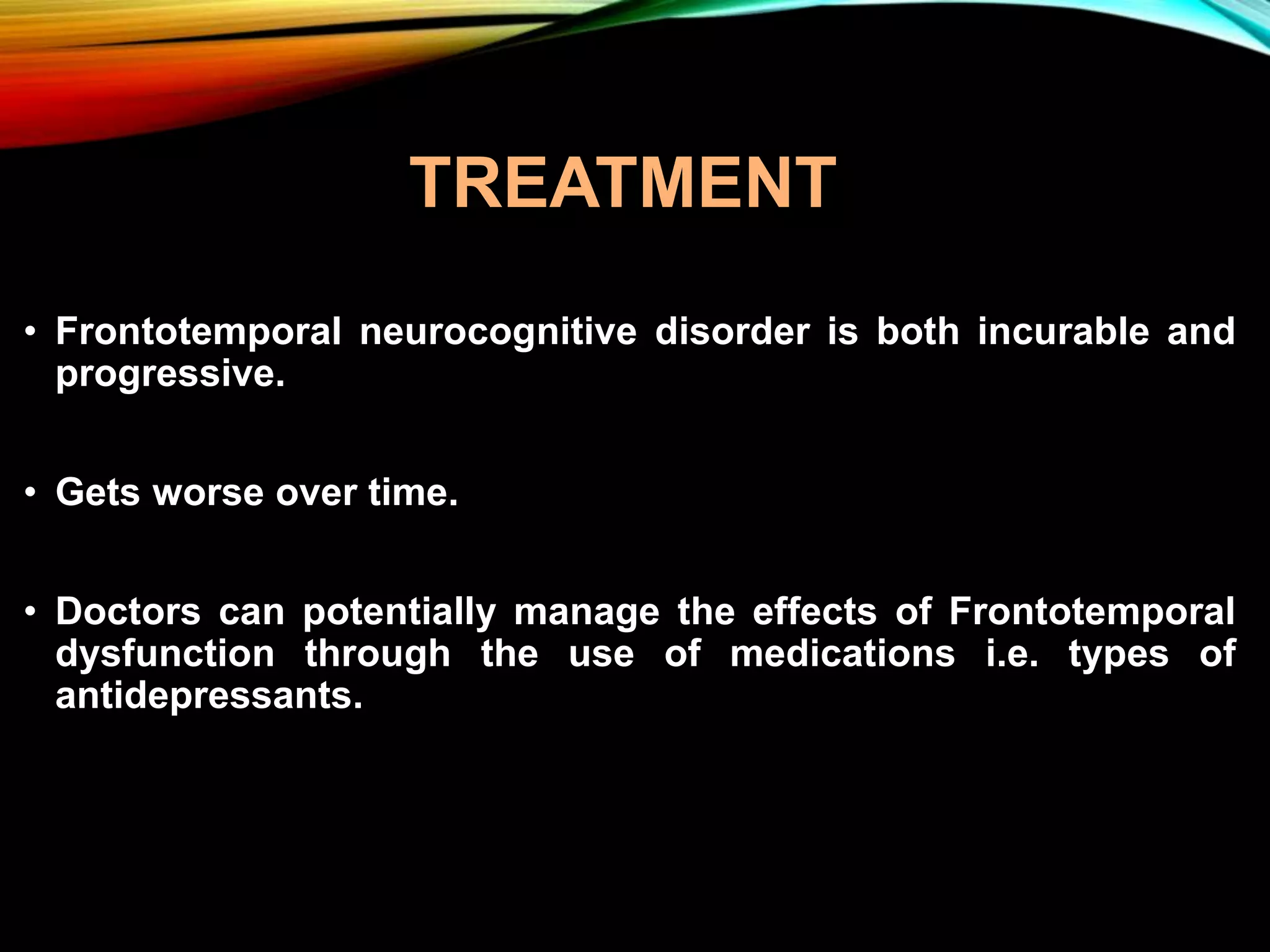 TREATMENT

• Frontotemporal neurocognitive disorder is both incurable and progressive.

• Gets worse over time.

• Doctors can potentially manage the effects of Frontotemporal dysfunction through the use of medications i.e. types of antidepressants.